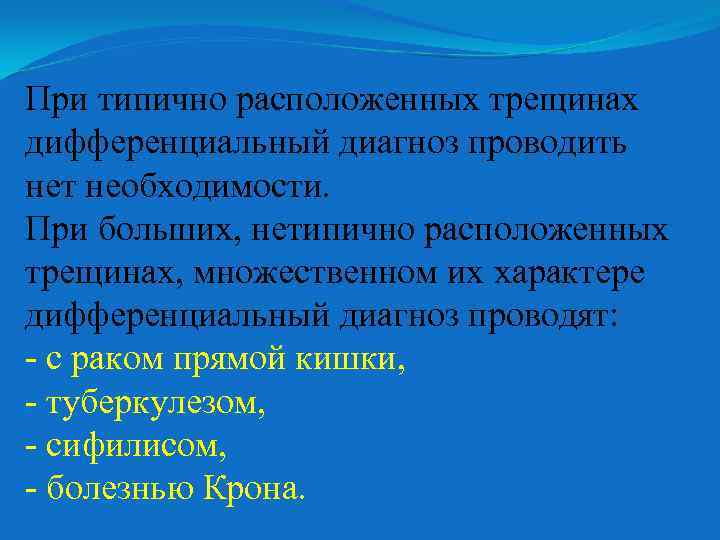 При типично расположенных трещинах дифференциальный диагноз проводить нет необходимости.
При больших, нетипично расположенных трещинах, множественном их характере дифференциальный диагноз проводят:
- с раком прямой кишки,
- туберкулезом,
- сифилисом,
- болезнью Крона.